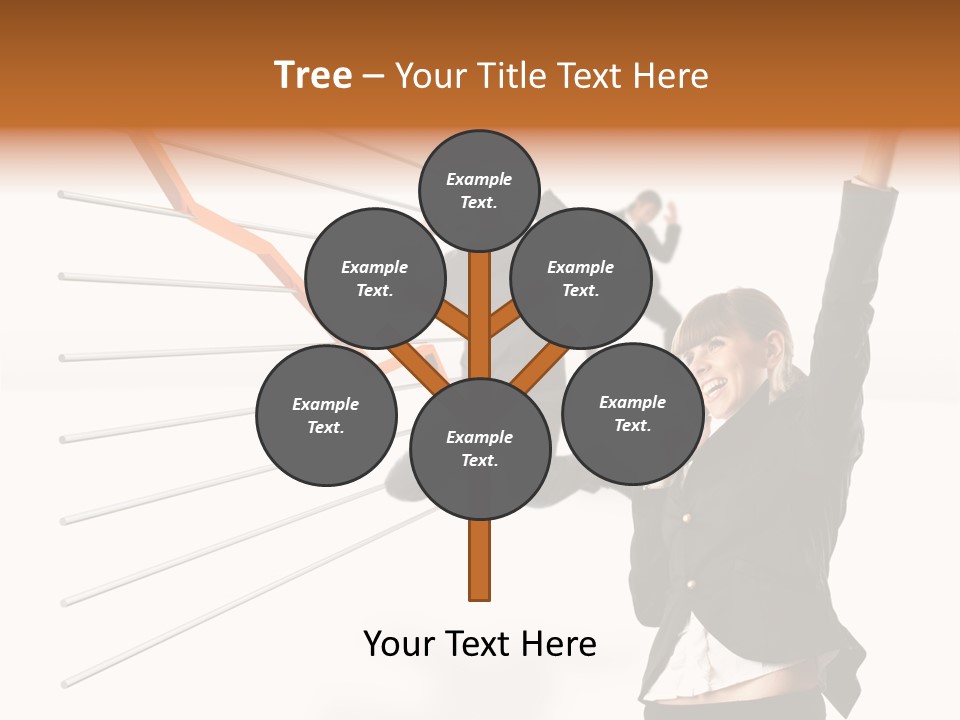 Tree – Your Title Text Here

Example Text.

Example Text.

Example Text.

Example Text.

Example Text.

Example Text.

Your Text Here